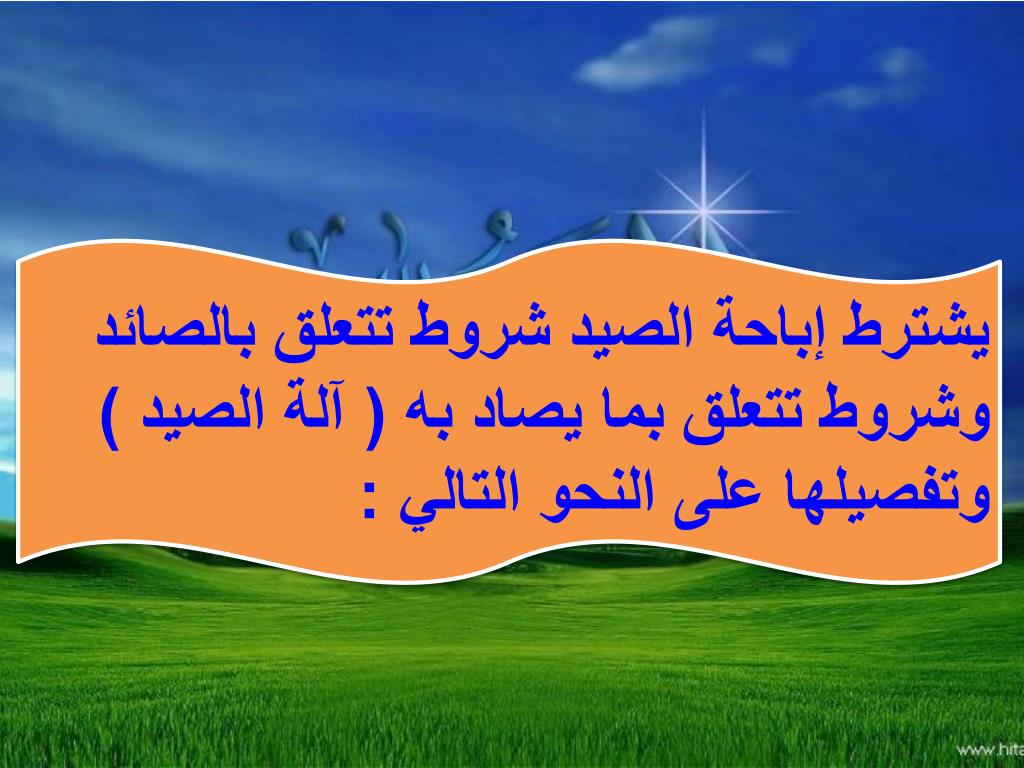 يشترط إباحة الصيد شروط تتعلق بالصائد وشروط تتعلق بما يصاد به ( آلة الصيد ) وتفصيلها على النحو التالي :

www.hita